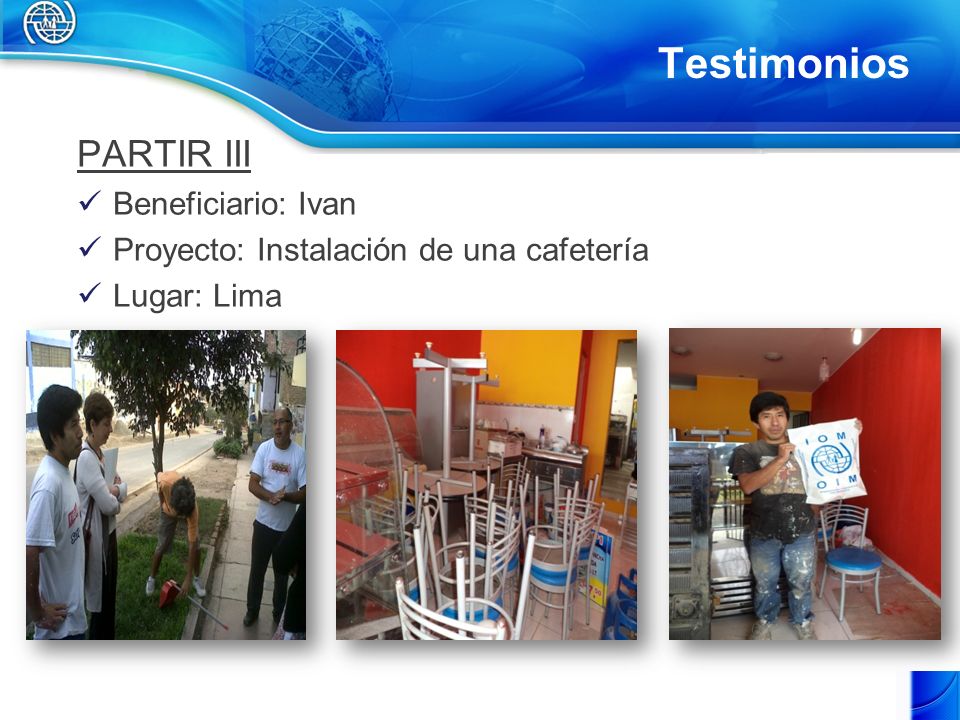 Testimonios

PARTIR III

✓ Beneficiario: Ivan
✓ Proyecto: Instalación de una cafetería
✓ Lugar: Lima

IOM
OIM